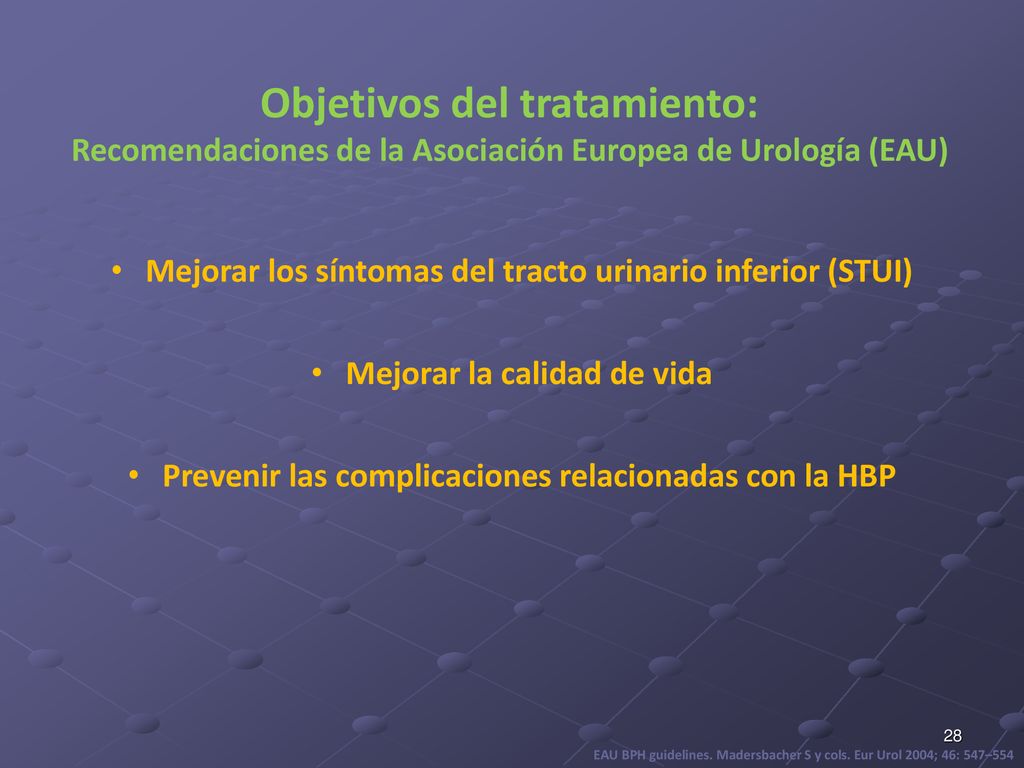 Objetivos del tratamiento:
Recomendaciones de la Asociación Europea de Urología (EAU)

• Mejorar los síntomas del tracto urinario inferior (STUI)

• Mejorar la calidad de vida

• Prevenir las complicaciones relacionadas con la HBP

28

EAU BPH guidelines. Madersbacher S y cols. Eur Urol 2004; 46: 547–554